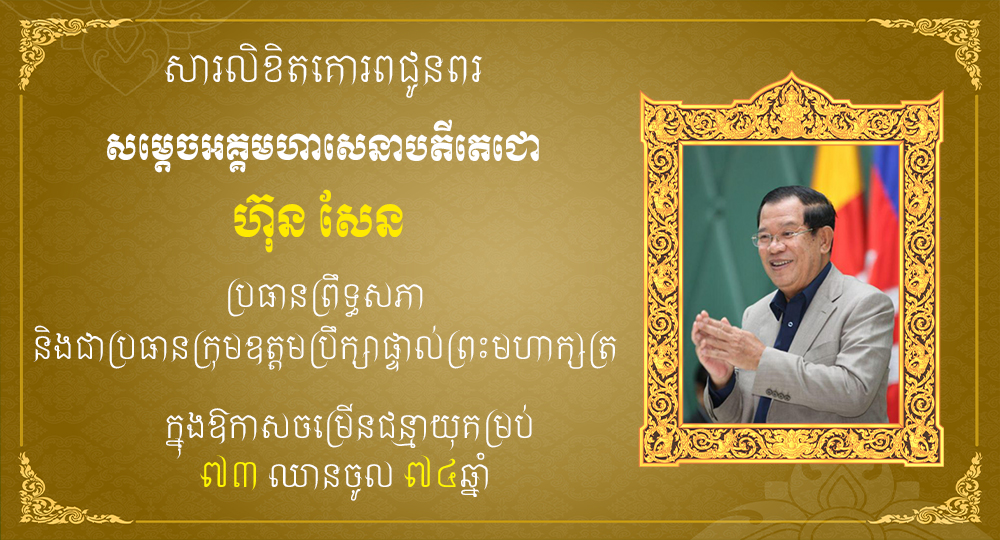 សារលិខិតគោរពជូនពរ

សម្តេចអគ្គមហាសេនាបតីតេជោ

ហ៊ុន សែន

ប្រធានព្រឹទ្ធសភា
និងជាប្រធានក្រុមឧត្តមប្រឹក្សាផ្ទាល់ព្រះមហាក្សត្រ

ក្នុងឱកាសចម្រើនជន្មាយុគម្រប់
៧៣ ឈានចូល ៧៤ឆ្នាំ